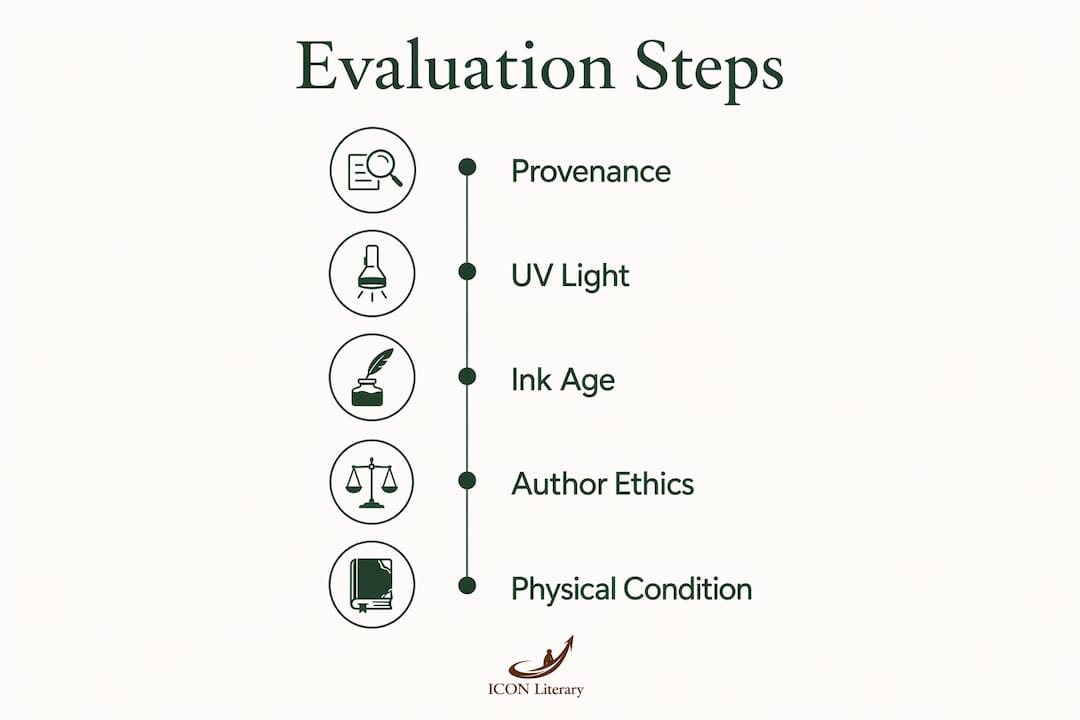 Evaluation Steps

Provenance

UV Light

Ink Age

Author Ethics

Physical Condition

ICON Literary